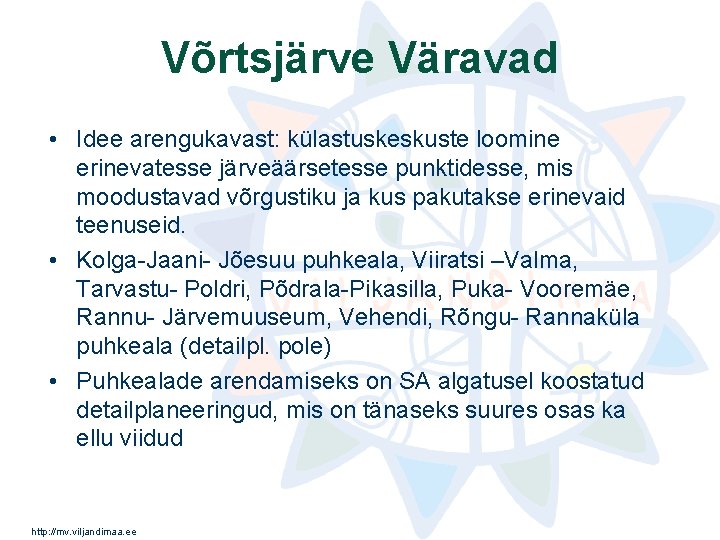 Võrtsjärve Väravad

• Idee arengukavast: külastuskeskuste loomine erinevatesse järveäärsetesse punktidesse, mis moodustavad võrgustiku ja kus pakutakse erinevaid teenuseid.
• Kolga-Jaani- Jõesuu puhkeala, Viiratsi –Valma, Tarvastu- Poldri, Põdrala-Pikasilla, Puka- Vooremäe, Rannu- Järvemuuseum, Vehendi, Rõngu- Rannaküla puhkeala (detailpl. pole)
• Puhkealade arendamiseks on SA algatusel koostatud detailplaneeringud, mis on tänaseks suures osas ka ellu viidud

http://mv.viljandimaa.ee